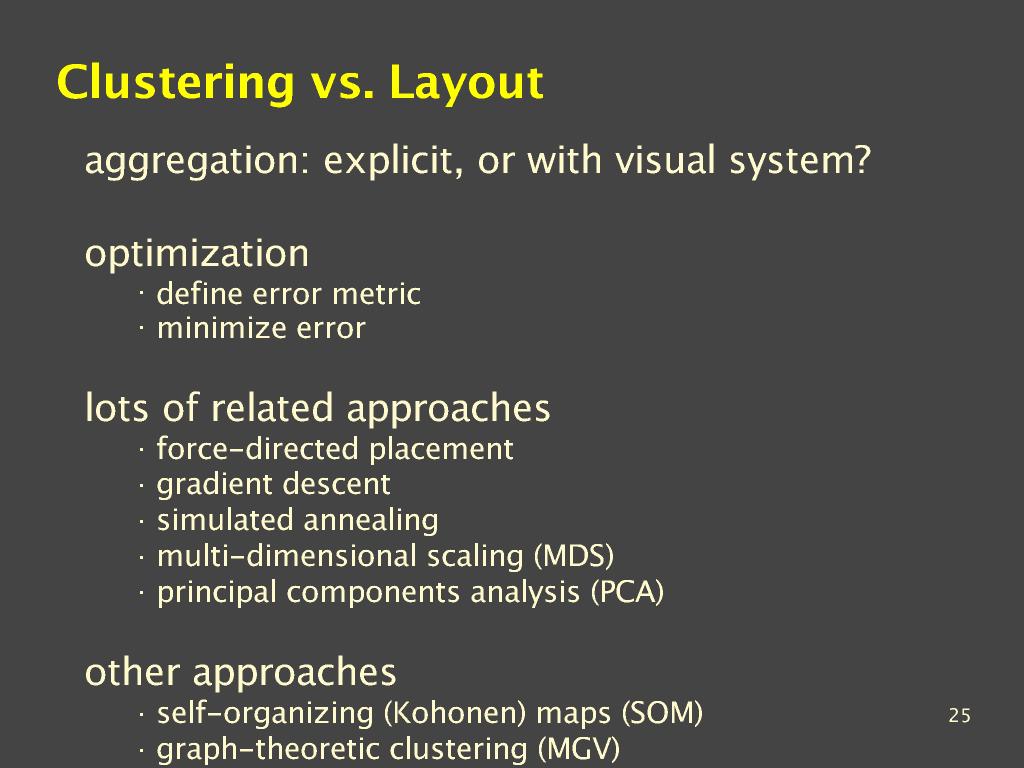 Clustering vs. Layout

aggregation: explicit, or with visual system?

optimization
· define error metric
· minimize error

lots of related approaches
· force-directed placement
· gradient descent
· simulated annealing
· multi-dimensional scaling (MDS)
· principal components analysis (PCA)

other approaches
· self-organizing (Kohonen) maps (SOM)
· graph-theoretic clustering (MGV)

25